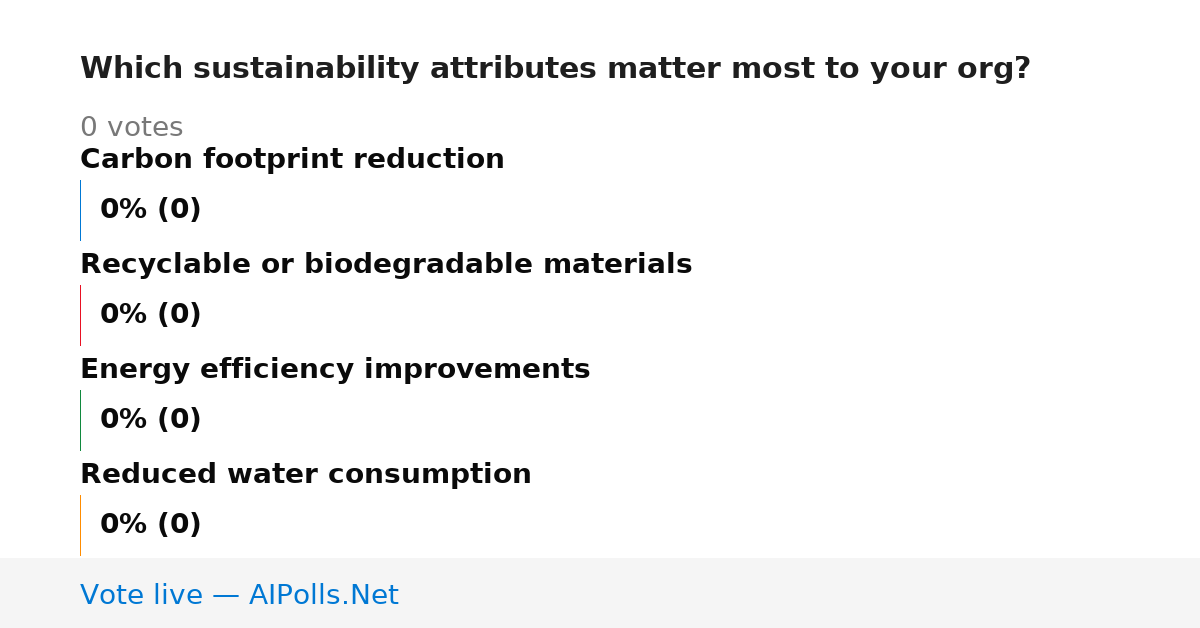 Which sustainability attributes matter most to your org?

0 votes

Carbon footprint reduction

0% (0)

Recyclable or biodegradable materials

0% (0)

Energy efficiency improvements

0% (0)

Reduced water consumption

0% (0)

Vote live — AIPolls.Net